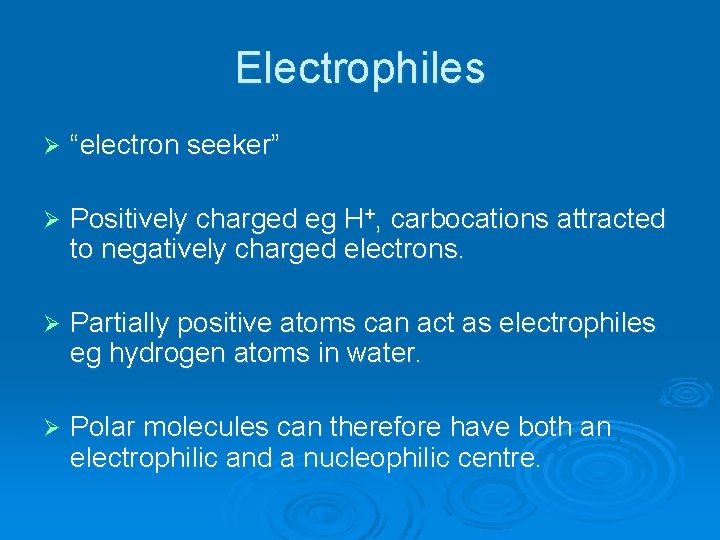 Electrophiles

➢ “electron seeker”

➢ Positively charged eg $H^+$, carbocations attracted to negatively charged electrons.

➢ Partially positive atoms can act as electrophiles eg hydrogen atoms in water.

➢ Polar molecules can therefore have both an electrophilic and a nucleophilic centre.